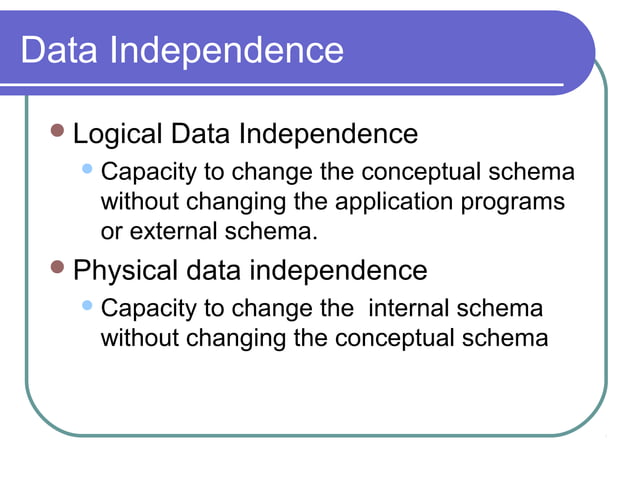 Data Independence

- Logical Data Independence
  - Capacity to change the conceptual schema without changing the application programs or external schema.
- Physical data independence
  - Capacity to change the  internal schema without changing the conceptual schema